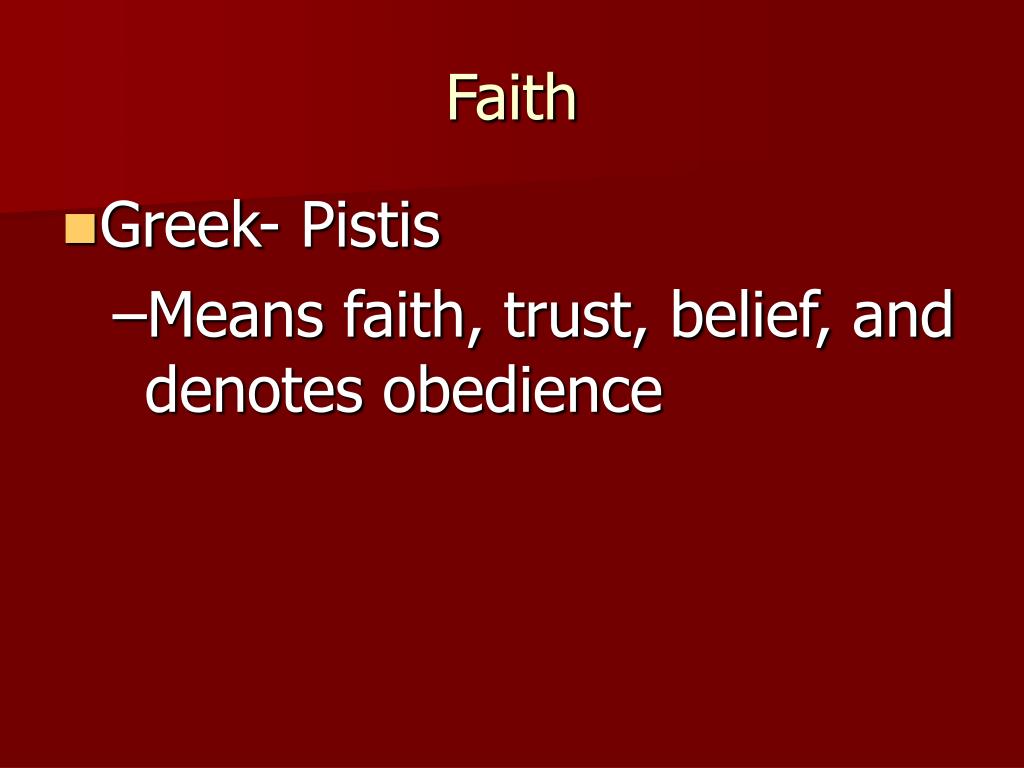 Faith

Greek- Pistis

–Means faith, trust, belief, and denotes obedience